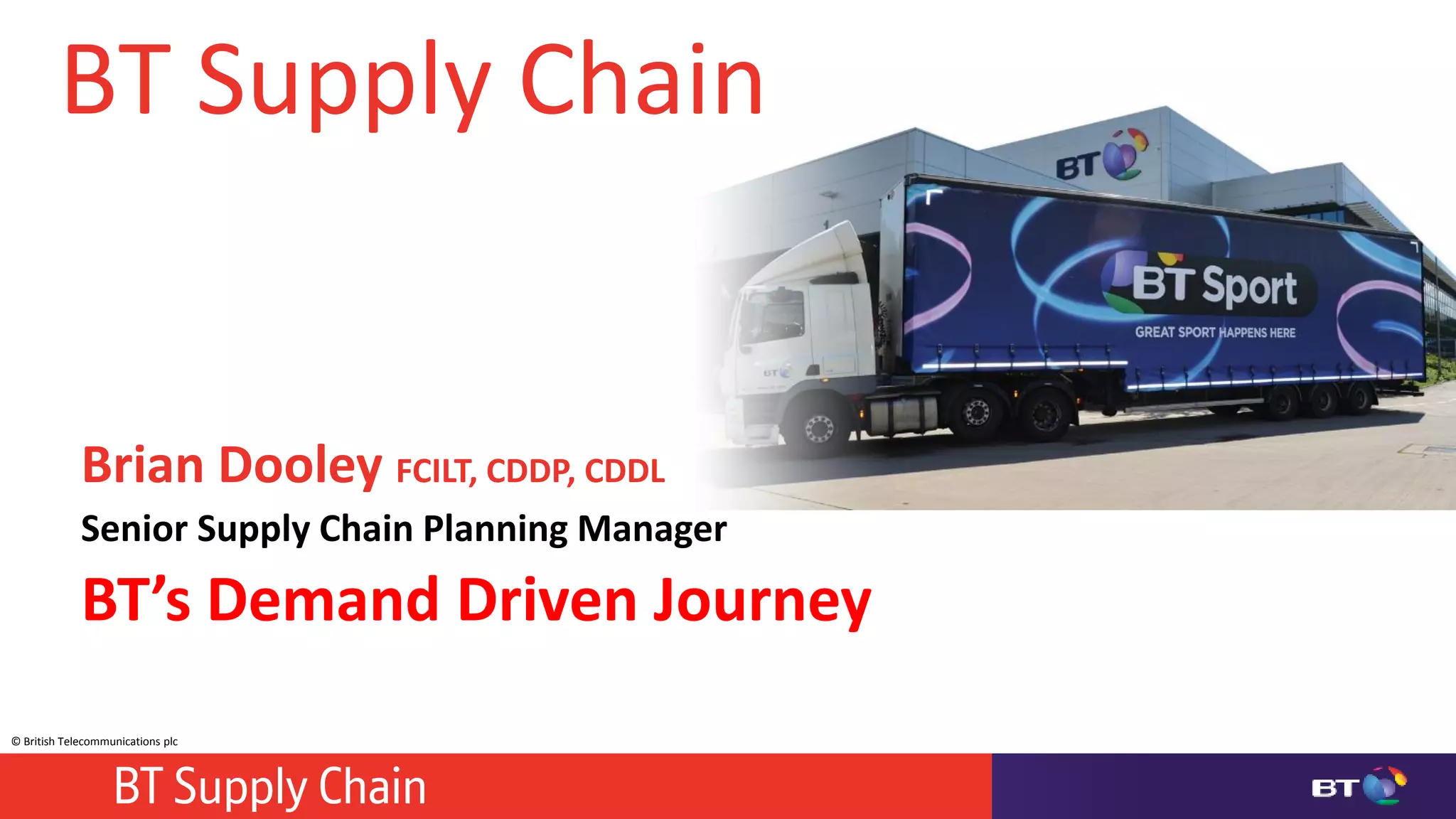 BT Supply Chain

BT

BT Sport
GREAT SPORT HAPPENS HERE

BT

Brian Dooley FCILT, CDDP, CDDL
Senior Supply Chain Planning Manager
BT's Demand Driven Journey

© British Telecommunications plc

BT Supply Chain

BT